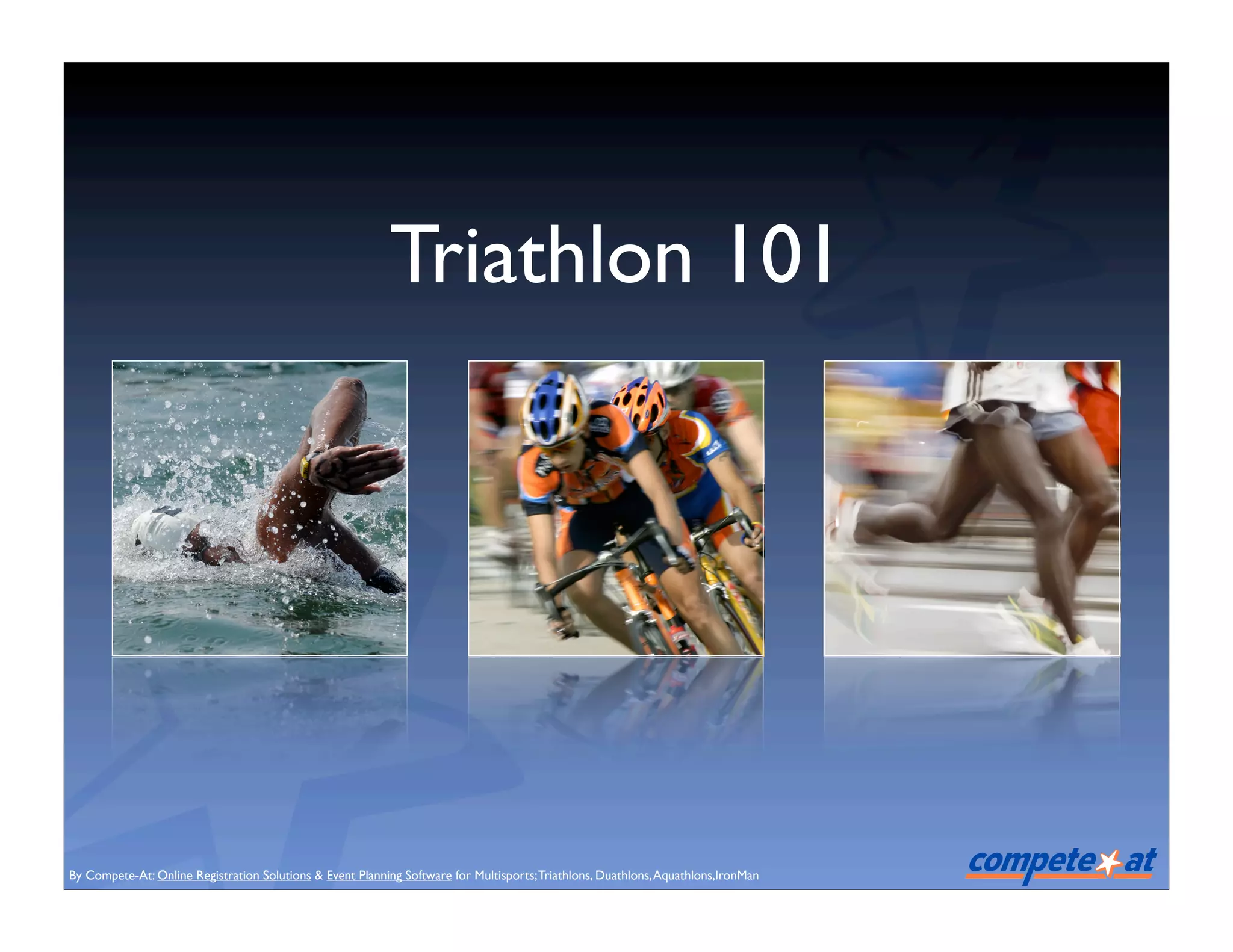 Triathlon 101

By Compete-At: Online Registration Solutions & Event Planning Software for Multisports; Triathlons, Duathlons, Aquathlons, IronMan

compete at